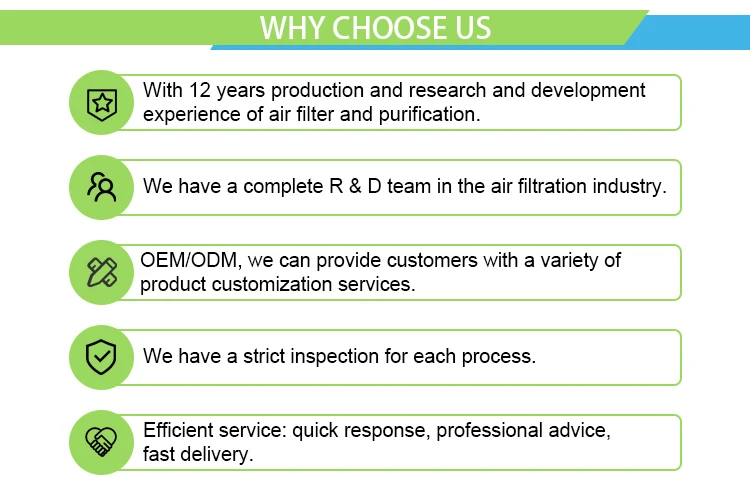 WHY CHOOSE US

With 12 years production and research and development experience of air filter and purification.

We have a complete R & D team in the air filtration industry.

OEM/ODM, we can provide customers with a variety of product customization services.

We have a strict inspection for each process.

Efficient service: quick response, professional advice, fast delivery.